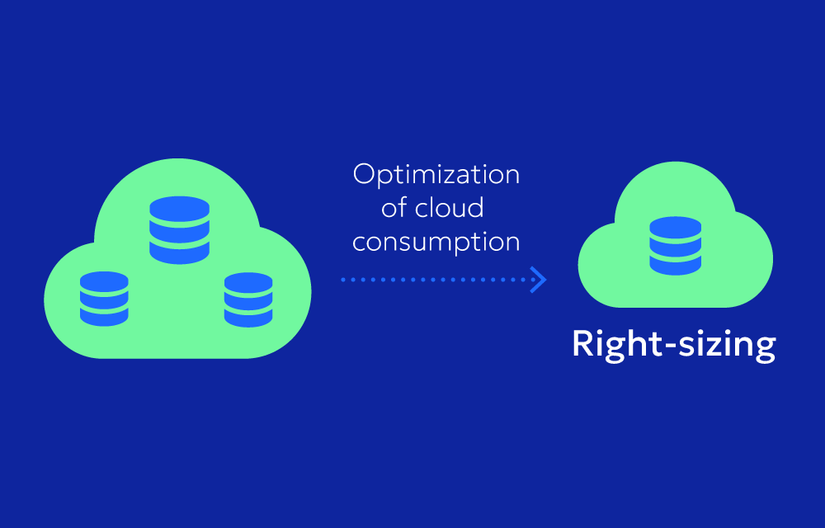 Optimization of cloud consumption

Right-sizing